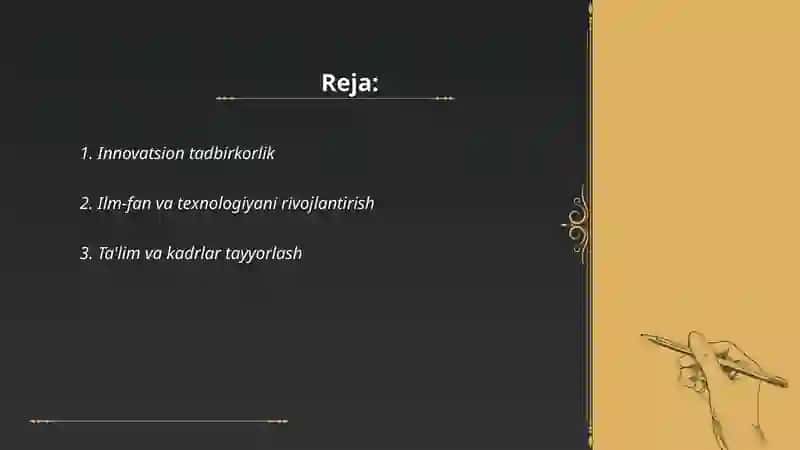 Reja:

1. Innovatsion tadbirkorlik

2. Ilm-fan va texnologiyani rivojlantirish

3. Ta'lim va kadrlar tayyorlash